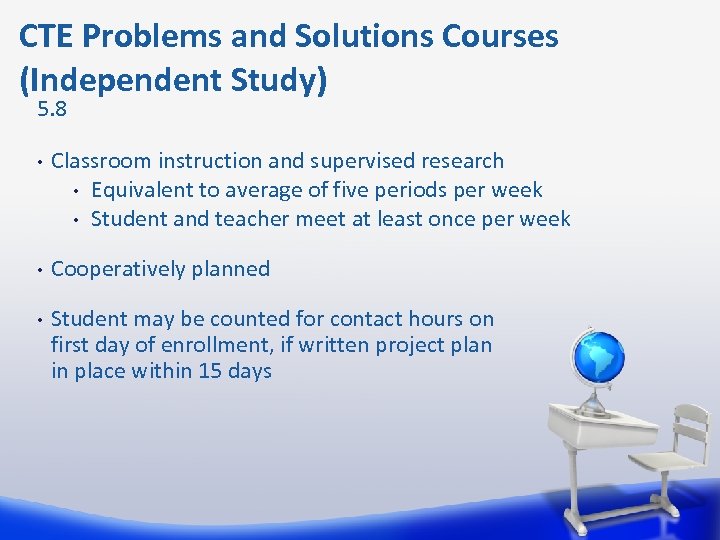 CTE Problems and Solutions Courses (Independent Study)
5.8

• Classroom instruction and supervised research
  • Equivalent to average of five periods per week
  • Student and teacher meet at least once per week

• Cooperatively planned

• Student may be counted for contact hours on first day of enrollment, if written project plan in place within 15 days